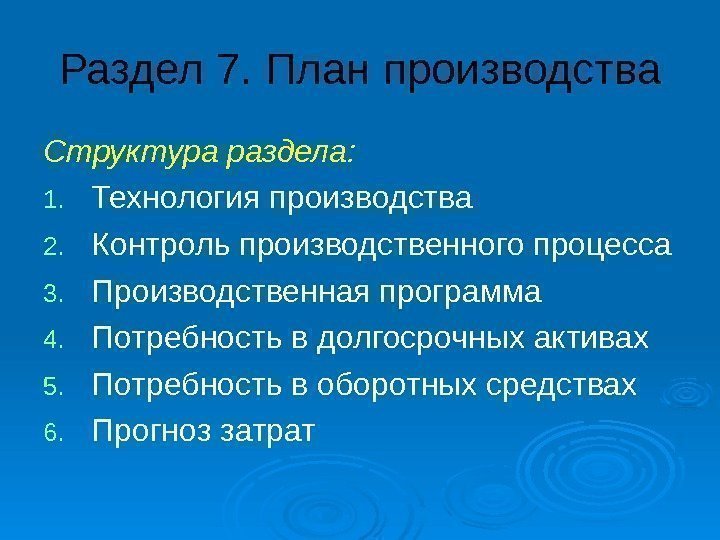 Раздел 7. План производства

Структура раздела:

1. Технология производства
2. Контроль производственного процесса
3. Производственная программа
4. Потребность в долгосрочных активах
5. Потребность в оборотных средствах
6. Прогноз затрат